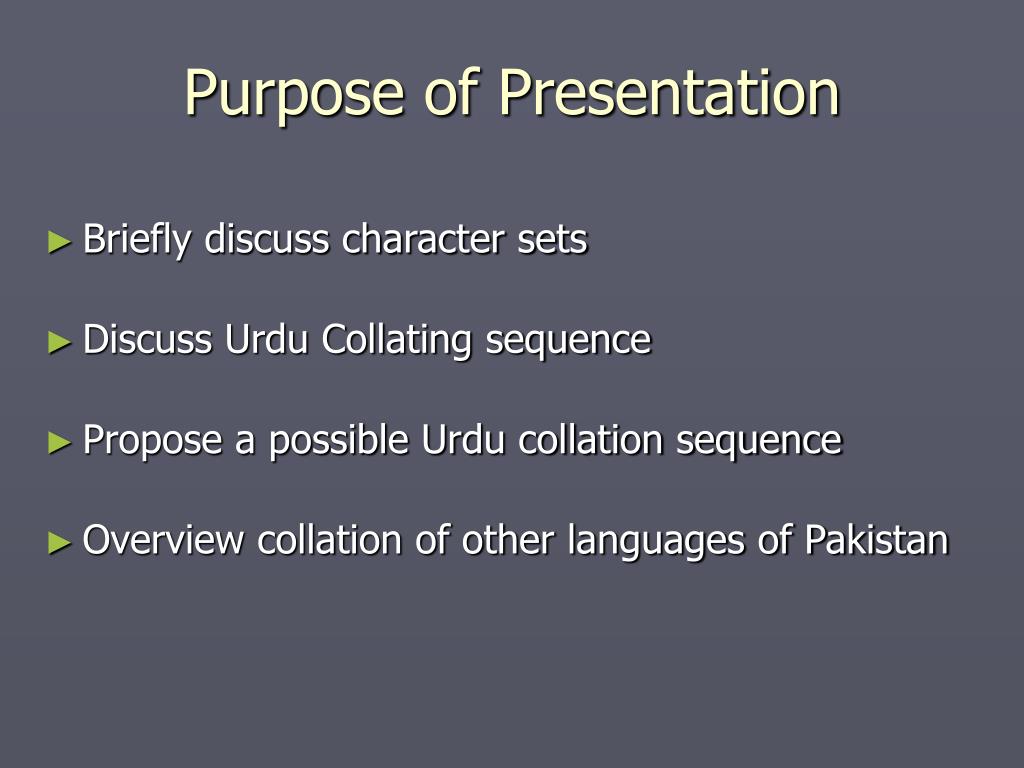 Purpose of Presentation

► Briefly discuss character sets

► Discuss Urdu Collating sequence

► Propose a possible Urdu collation sequence

► Overview collation of other languages of Pakistan